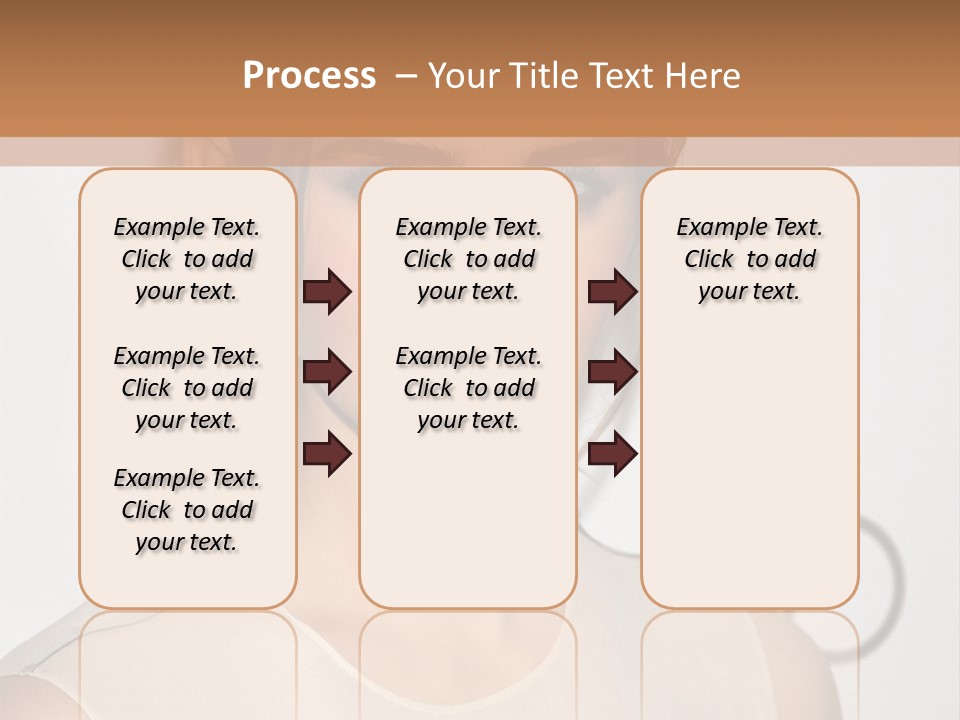 Process – Your Title Text Here

Example Text. Click to add your text.

Example Text. Click to add your text.

Example Text. Click to add your text.

Example Text. Click to add your text.

Example Text. Click to add your text.

Example Text. Click to add your text.